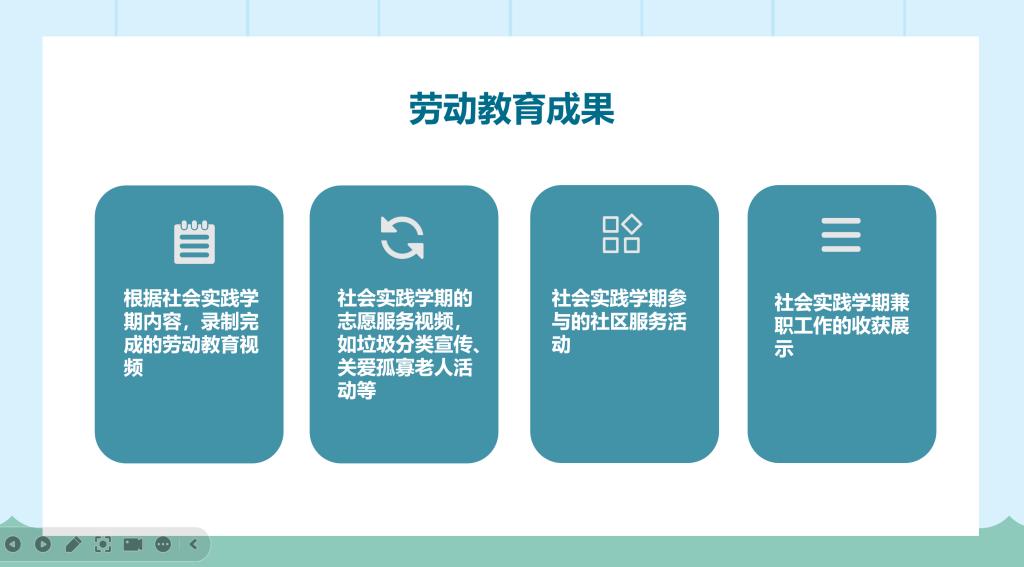 劳动教育成果

根据社会实践学期内容，录制完成的劳动教育视频

社会实践学期的志愿服务视频，如垃圾分类宣传、关爱孤寡老人活动等

社会实践学期参与的社区服务活动

社会实践学期兼职工作的收获展示